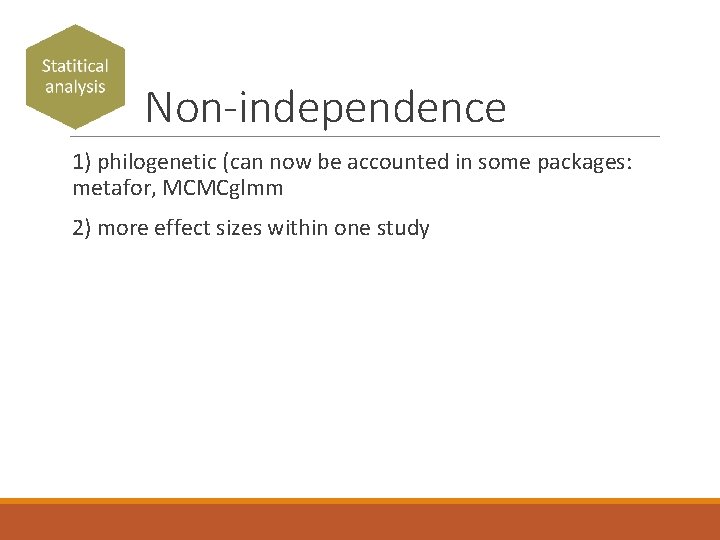 Statitical analysis

Non-independence

1) philogenetic (can now be accounted in some packages: metafor, MCMCglmm

2) more effect sizes within one study